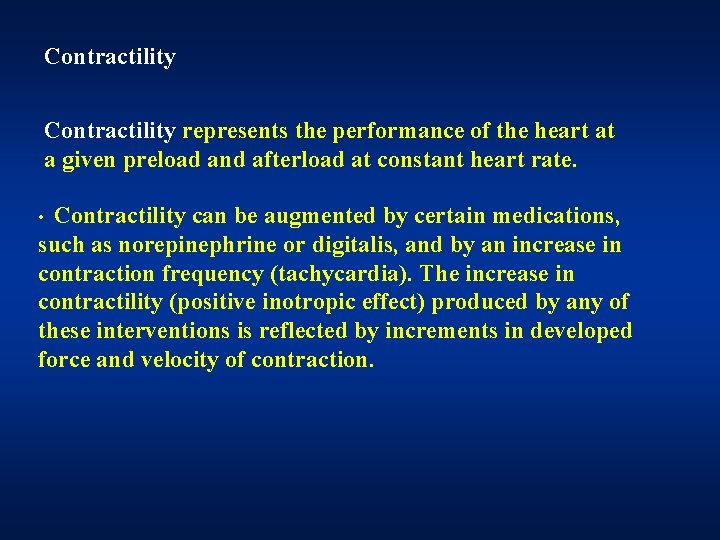 Contractility

Contractility represents the performance of the heart at a given preload and afterload at constant heart rate.

• Contractility can be augmented by certain medications, such as norepinephrine or digitalis, and by an increase in contraction frequency (tachycardia). The increase in contractility (positive inotropic effect) produced by any of these interventions is reflected by increments in developed force and velocity of contraction.